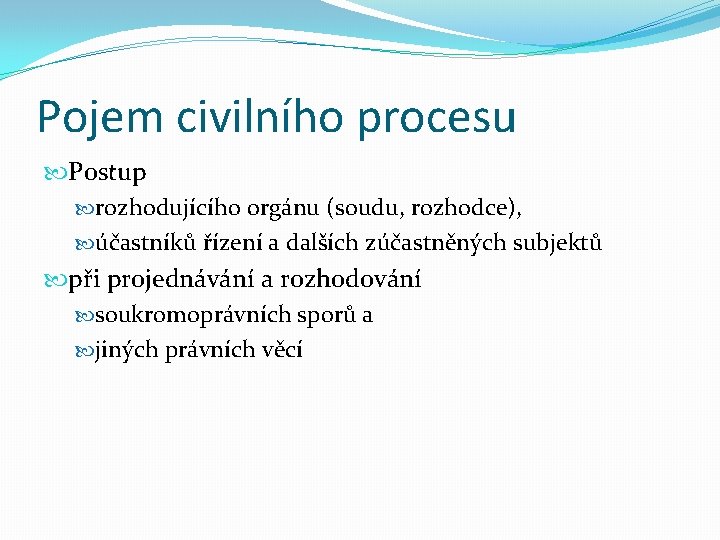 Pojem civilního procesu

Postup

rozhodujícího orgánu (soudu, rozhodce),

účastníků řízení a dalších zúčastněných subjektů

při projednávání a rozhodování

soukromoprávních sporů a

jiných právních věcí